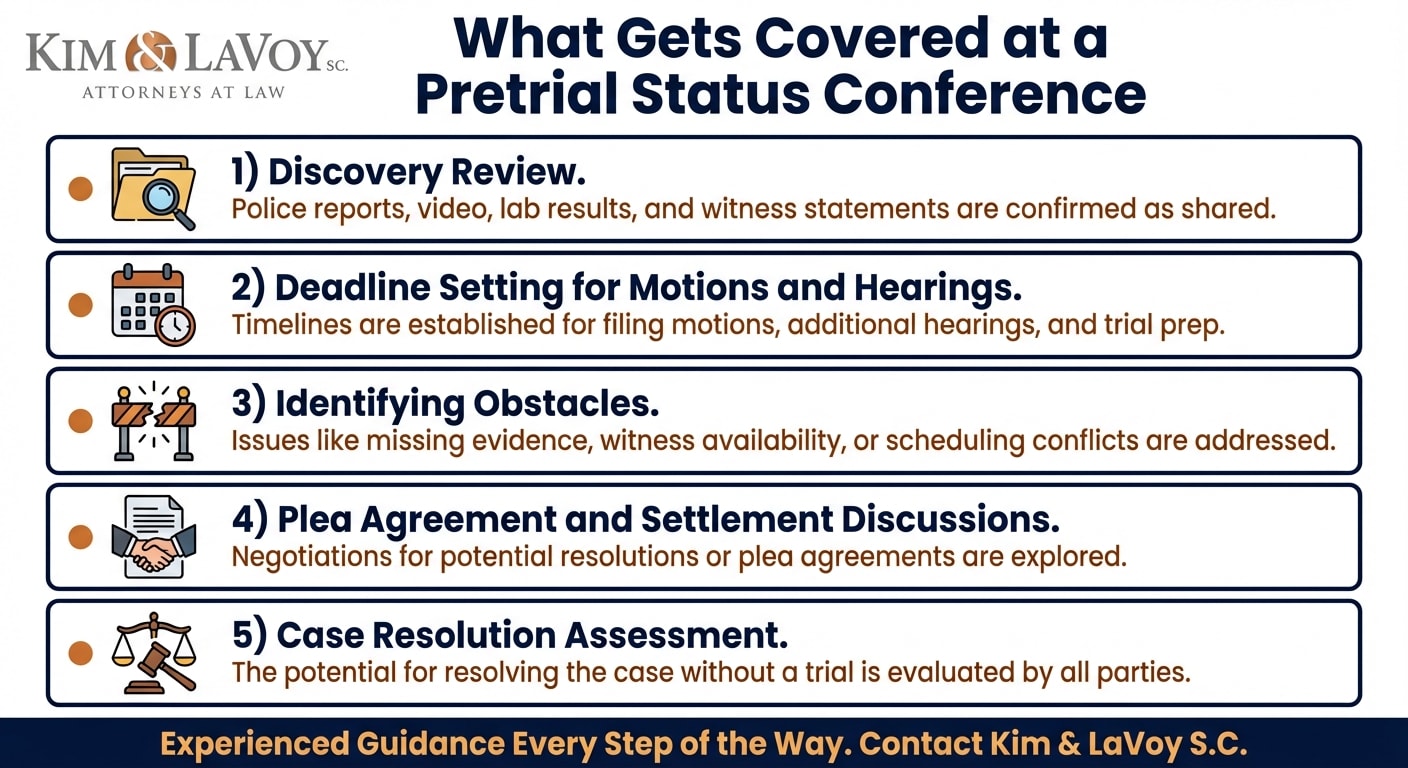 KIM & LAVOY S.C.
ATTORNEYS AT LAW

What Gets Covered at a Pretrial Status Conference

1) Discovery Review.
Police reports, video, lab results, and witness statements are confirmed as shared.

2) Deadline Setting for Motions and Hearings.
Timelines are established for filing motions, additional hearings, and trial prep.

3) Identifying Obstacles.
Issues like missing evidence, witness availability, or scheduling conflicts are addressed.

4) Plea Agreement and Settlement Discussions.
Negotiations for potential resolutions or plea agreements are explored.

5) Case Resolution Assessment.
The potential for resolving the case without a trial is evaluated by all parties.

Experienced Guidance Every Step of the Way. Contact Kim & LaVoy S.C.